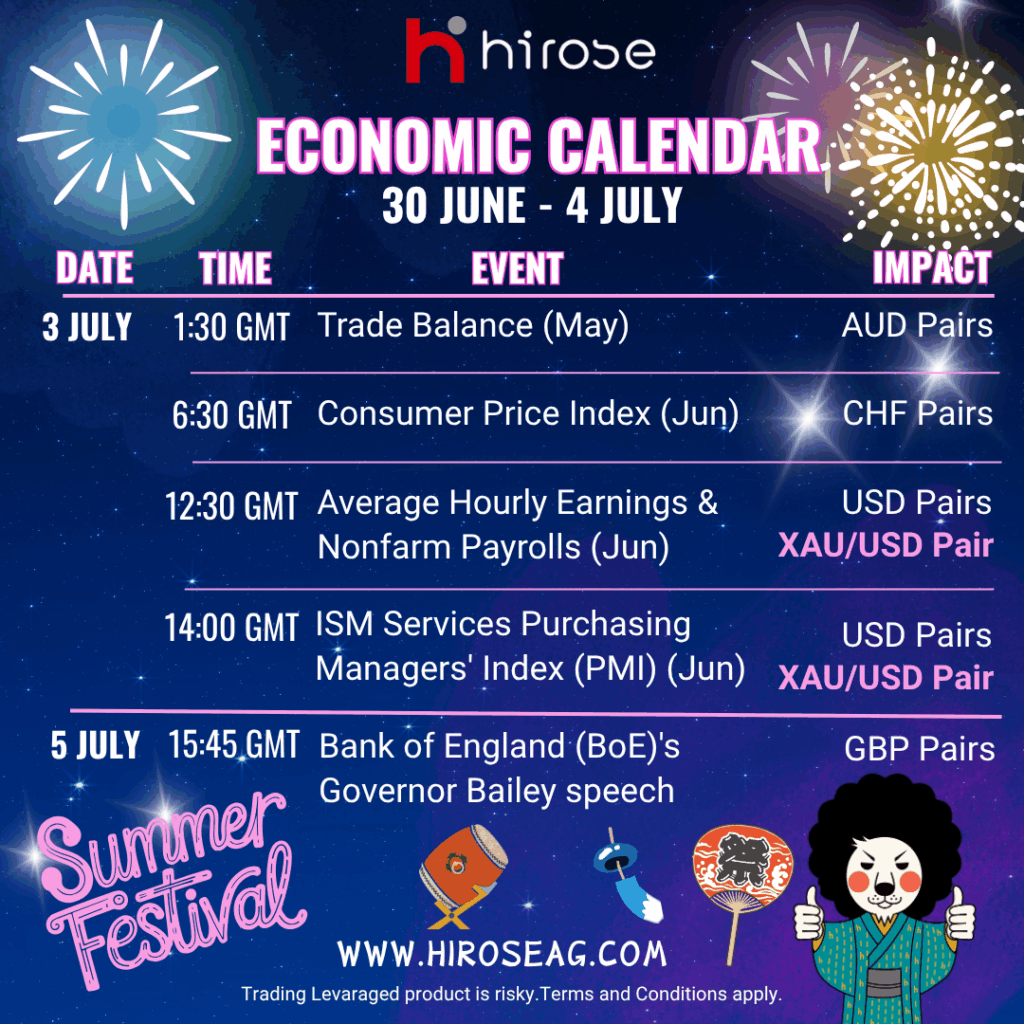 hirose

ECONOMIC CALENDAR
30 JUNE - 4 JULY

| DATE | TIME | EVENT | IMPACT |
|---|---|---|---|
| 3 JULY | 1:30 GMT | Trade Balance (May) | AUD Pairs |
| | 6:30 GMT | Consumer Price Index (Jun) | CHF Pairs |
| | 12:30 GMT | Average Hourly Earnings & Nonfarm Payrolls (Jun) | USD Pairs XAU/USD Pair |
| | 14:00 GMT | ISM Services Purchasing Managers' Index (PMI) (Jun) | USD Pairs XAU/USD Pair |
| 5 JULY | 15:45 GMT | Bank of England (BoE)'s Governor Bailey speech | GBP Pairs |

Summer Festival

祭

WWW.HIROSEAG.COM

Trading Levaraged product is risky.Terms and Conditions apply.